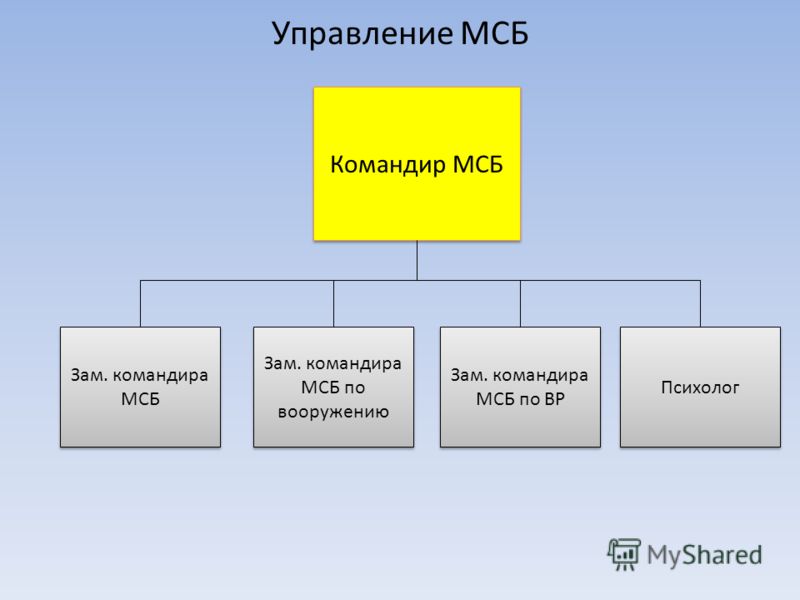 Управление МСБ

Командир МСБ

Зам. командира МСБ

Зам. командира МСБ по вооружению

Зам. командира МСБ по ВР

Психолог

MyShared